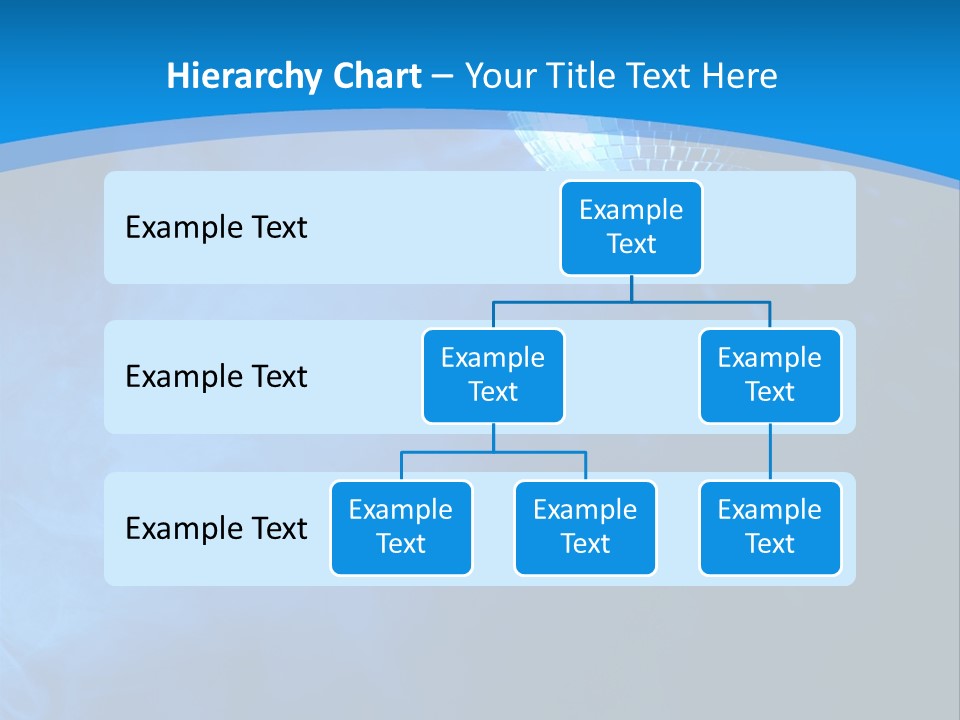 Hierarchy Chart – Your Title Text Here

Example Text

Example Text

Example Text

Example Text

Example Text

Example Text

Example Text

Example Text

Example Text